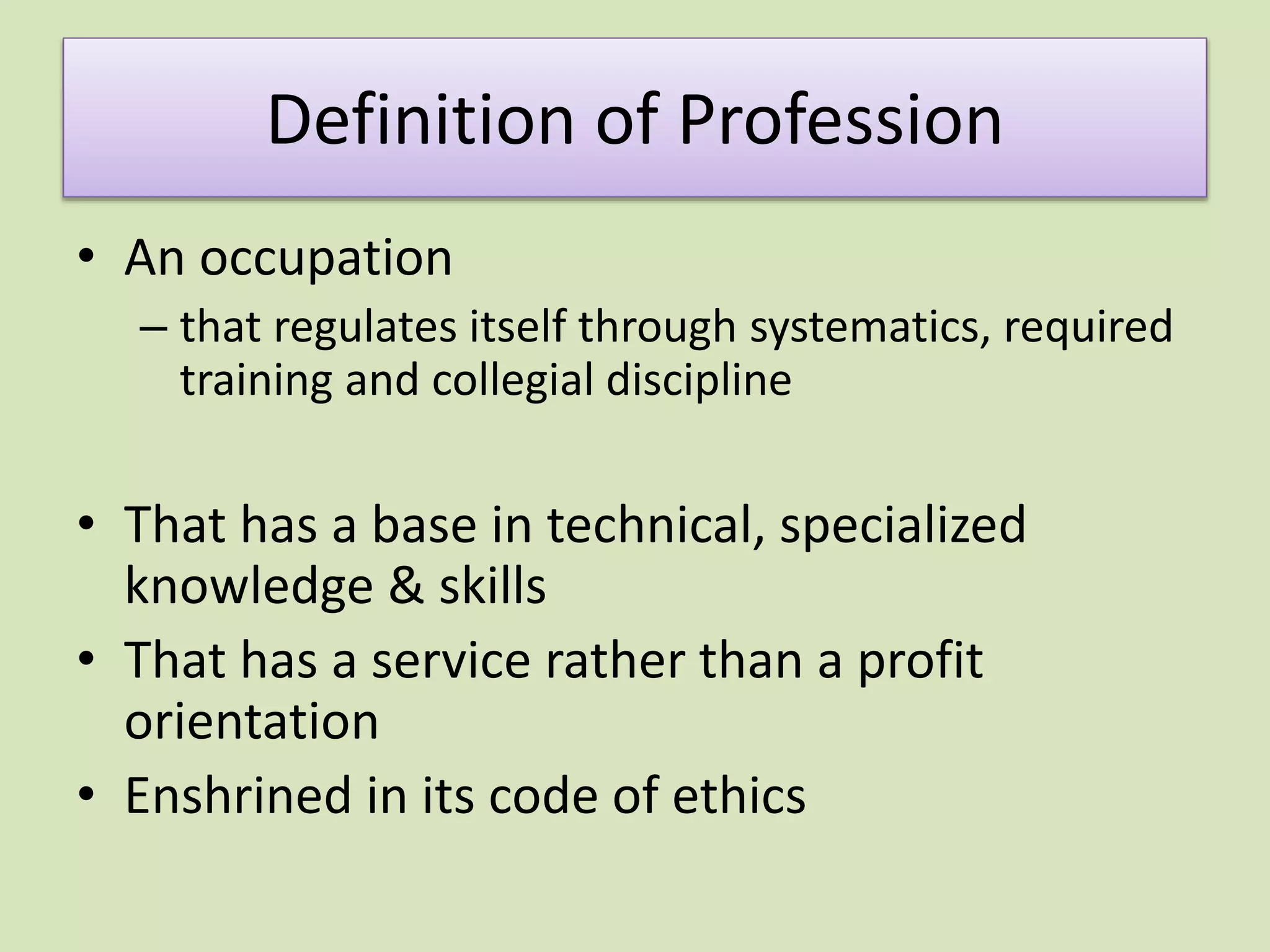 Definition of Profession

• An occupation
– that regulates itself through systematics, required training and collegial discipline

• That has a base in technical, specialized knowledge & skills
• That has a service rather than a profit orientation
• Enshrined in its code of ethics